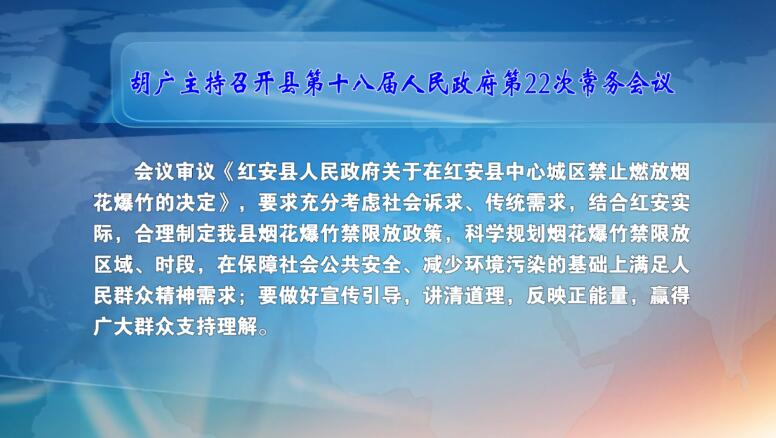 胡广主持召开县第十八届人民政府第22次常务会议

会议审议《红安县人民政府关于在红安县中心城区禁止燃放烟花爆竹的决定》，要求充分考虑社会诉求、传统需求，结合红安实际，合理制定我县烟花爆竹禁限放政策，科学规划烟花爆竹禁限放区域、时段，在保障社会公共安全、减少环境污染的基础上满足人民群众精神需求；要做好宣传引导，讲清道理，反映正能量，赢得广大群众支持理解。